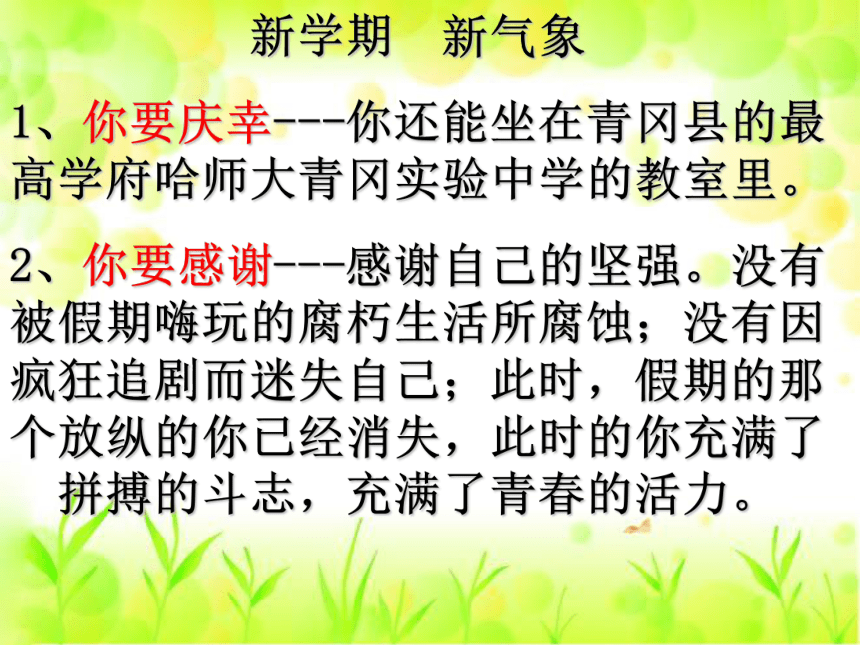 新学期　新气象

1、你要庆幸---你还能坐在青冈县的最高学府哈师大青冈实验中学的教室里。

2、你要感谢---感谢自己的坚强。没有被假期嗨玩的腐朽生活所腐蚀；没有因疯狂追剧而迷失自己；此时，假期的那个放纵的你已经消失，此时的你充满了拼搏的斗志，充满了青春的活力。